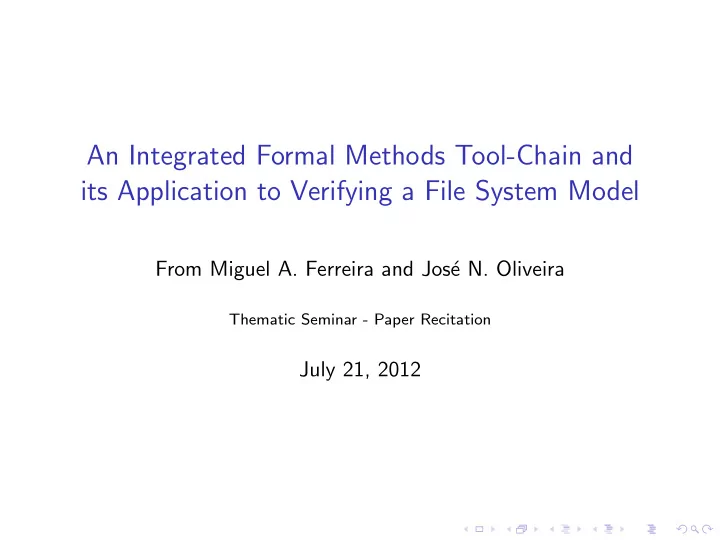 An Integrated Formal Methods Tool-Chain and its Application to Verifying a File System Model

From Miguel A. Ferreira and José N. Oliveira

Thematic Seminar - Paper Recitation

July 21, 2012